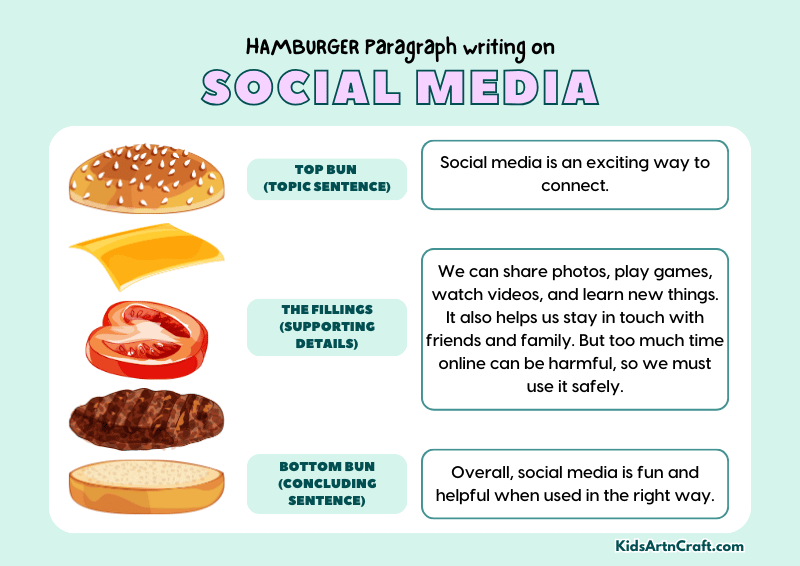 HAMBURGER Paragraph writing on
SOCIAL MEDIA

TOP BUN
(TOPIC SENTENCE)

Social media is an exciting way to connect.

THE FILLINGS
(SUPPORTING DETAILS)

We can share photos, play games, watch videos, and learn new things. It also helps us stay in touch with friends and family. But too much time online can be harmful, so we must use it safely.

BOTTOM BUN
(CONCLUDING SENTENCE)

Overall, social media is fun and helpful when used in the right way.

KidsArtnCraft.com